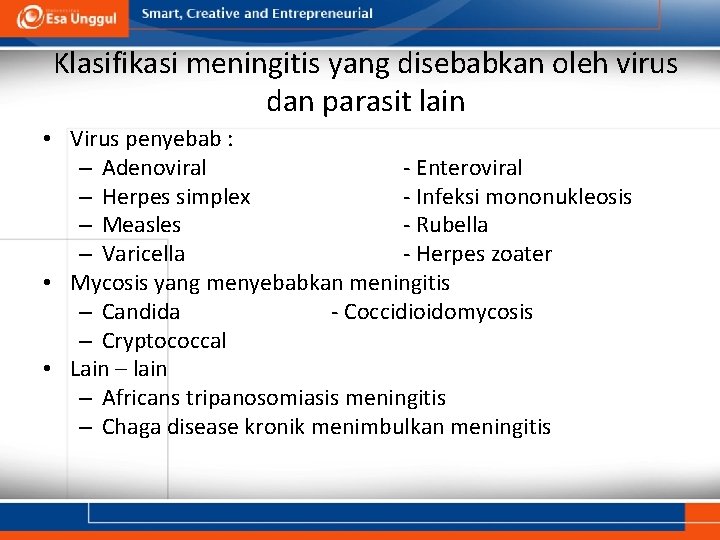 Esa Unggul
Smart, Creative and Entrepreneurial

Klasifikasi meningitis yang disebabkan oleh virus dan parasit lain

• Virus penyebab :
– Adenoviral - Enteroviral
– Herpes simplex - Infeksi mononukleosis
– Measles - Rubella
– Varicella - Herpes zoater
• Mycosis yang menyebabkan meningitis
– Candida - Coccidioidomycosis
– Cryptococcal
• Lain – lain
– Africans tripanosomiasis meningitis
– Chaga disease kronik menimbulkan meningitis